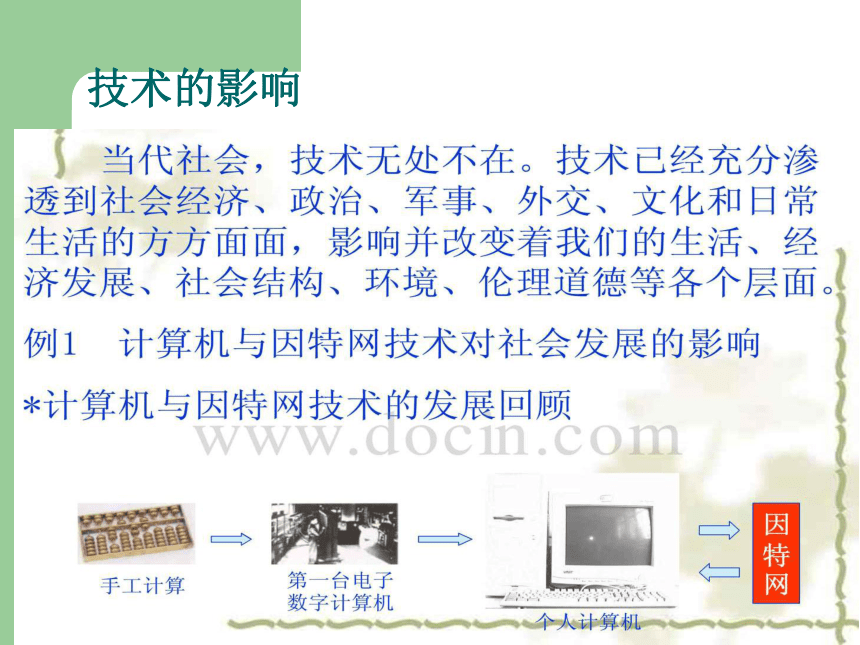 技术的影响

当代社会，技术无处不在。技术已经充分渗透到社会经济、政治、军事、外交、文化和日常生活的方方面面，影响并改变着我们的生活、经济发展、社会结构、环境、伦理道德等各个层面。

例1　计算机与因特网技术对社会发展的影响

*计算机与因特网技术的发展回顾

www.docin.com

手工计算

第一台电子数字计算机

个人计算机

因特网